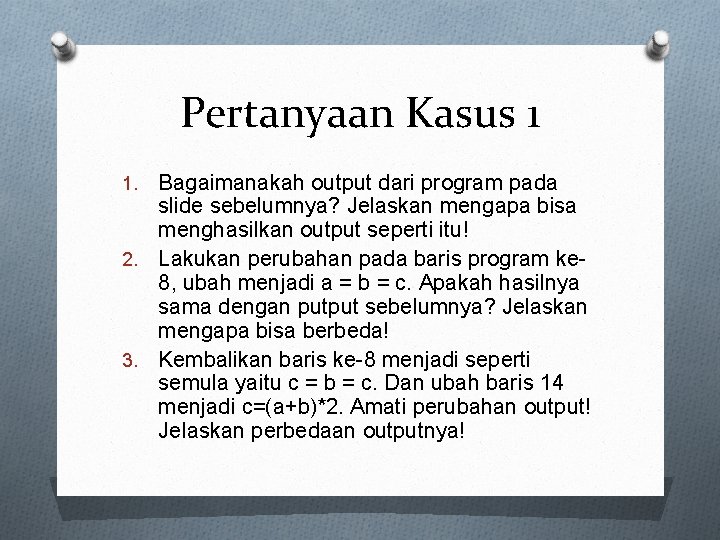 Pertanyaan Kasus 1

1. Bagaimanakah output dari program pada slide sebelumnya? Jelaskan mengapa bisa menghasilkan output seperti itu!
2. Lakukan perubahan pada baris program ke-8, ubah menjadi a = b = c. Apakah hasilnya sama dengan putput sebelumnya? Jelaskan mengapa bisa berbeda!
3. Kembalikan baris ke-8 menjadi seperti semula yaitu c = b = c. Dan ubah baris 14 menjadi c=(a+b)*2. Amati perubahan output! Jelaskan perbedaan outputnya!